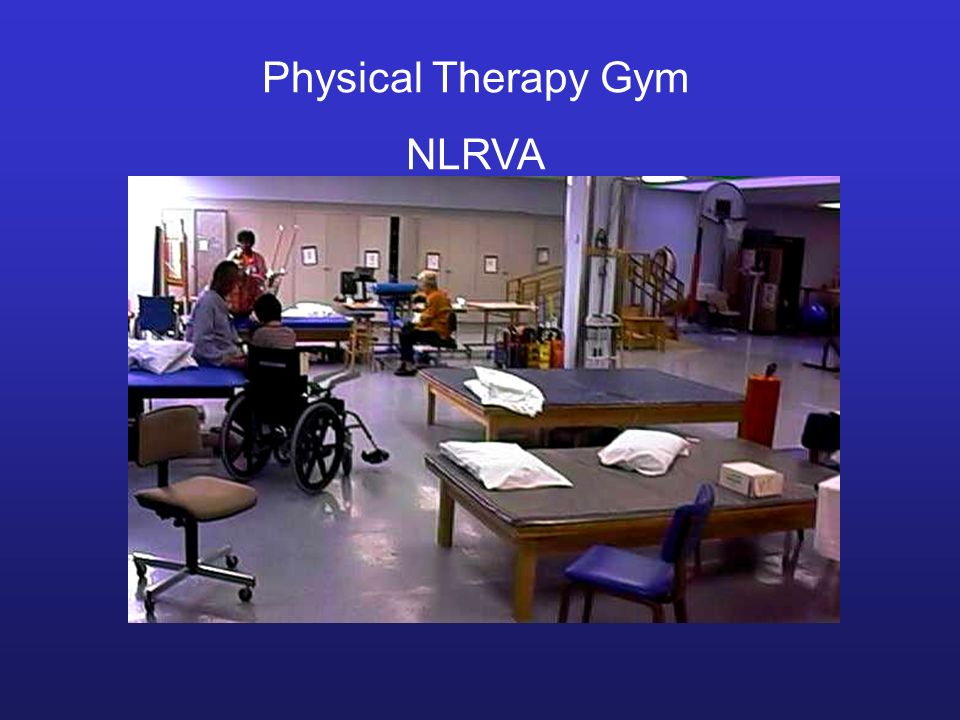 Physical Therapy Gym

NLRVA